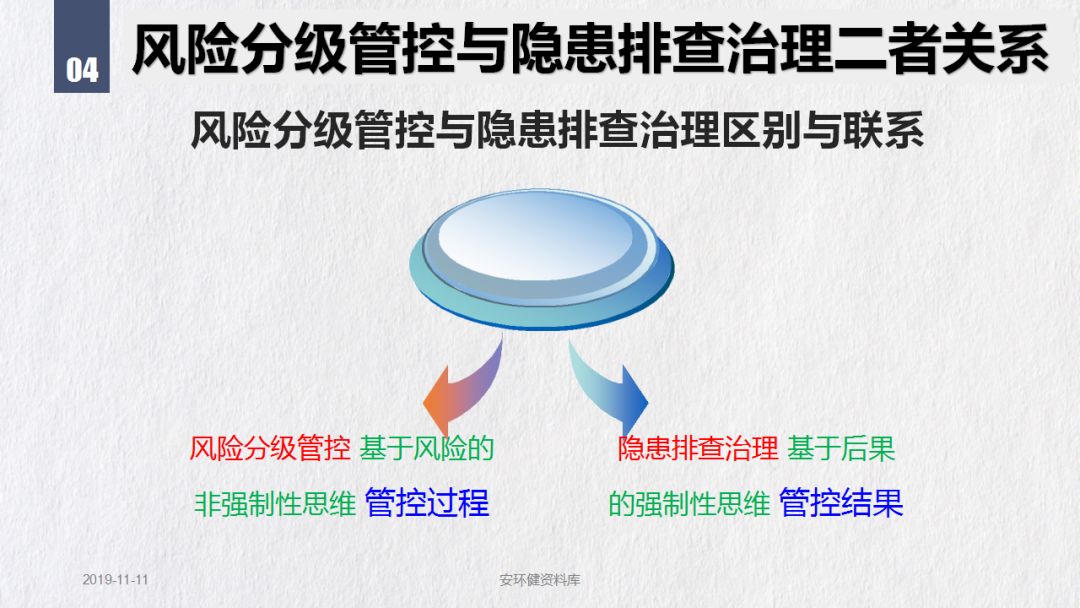 04 风险分级管控与隐患排查治理二者关系

风险分级管控与隐患排查治理区别与联系

风险分级管控 基于风险的非强制性思维 管控过程

隐患排查治理 基于后果的强制性思维 管控结果

2019-11-11

安环健资料库